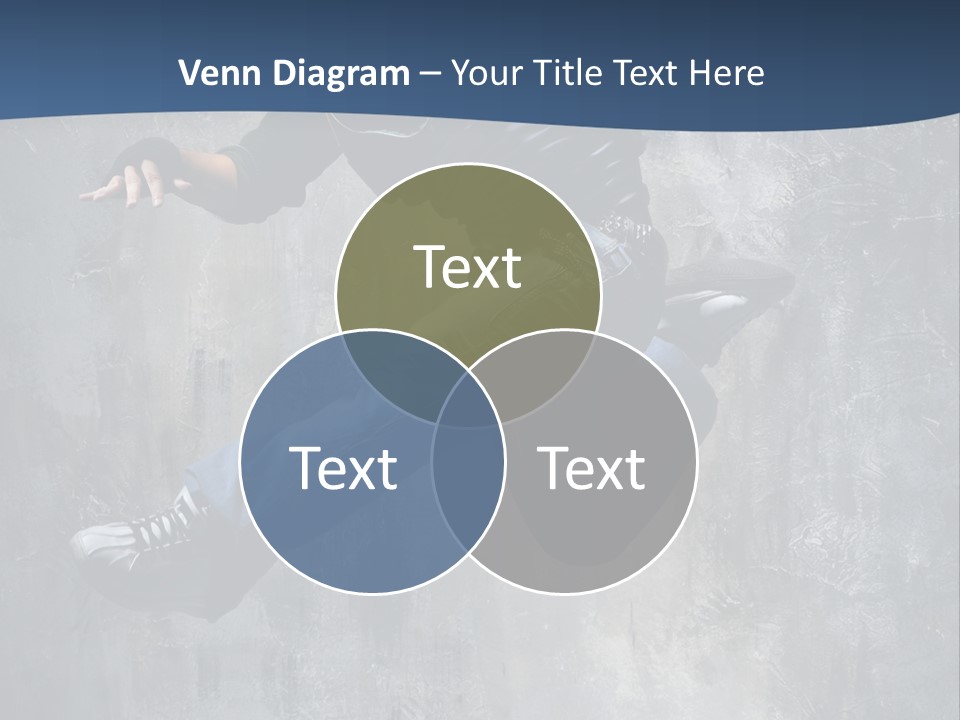 Venn Diagram – Your Title Text Here

Text

Text

Text